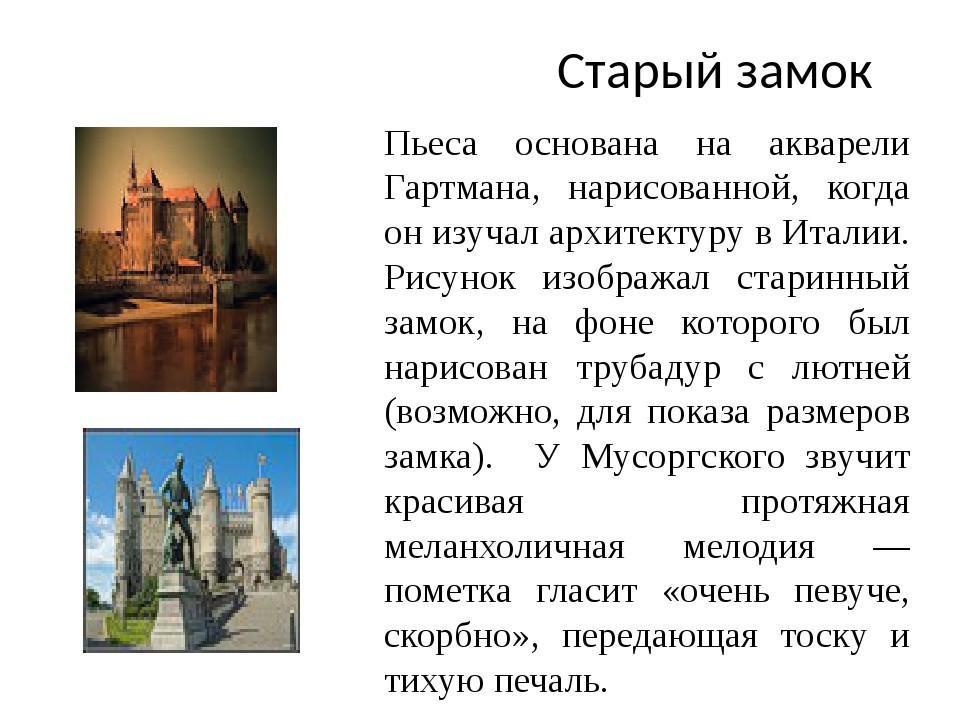 Старый замок

Пьеса основана на акварели Гартмана, нарисованной, когда он изучал архитектуру в Италии. Рисунок изображал старинный замок, на фоне которого был нарисован трубадур с лютней (возможно, для показа размеров замка). У Мусоргского звучит красивая протяжная меланхоличная мелодия — пометка гласит «очень певуче, скорбно», передающая тоску и тихую печаль.